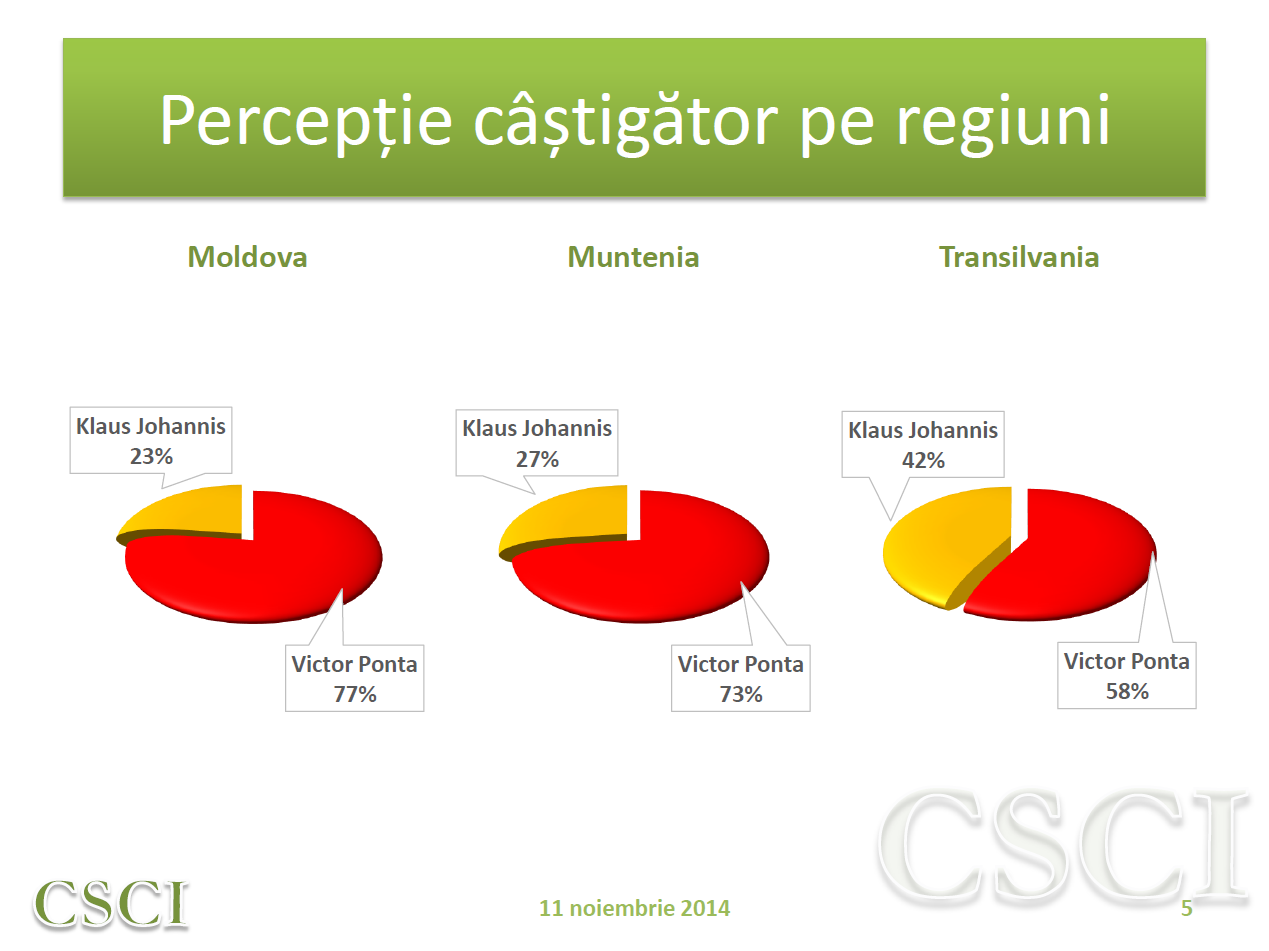 Percepție câștigător pe regiuni

Moldova

Klaus Johannis
23%

Victor Ponta
77%

Muntenia

Klaus Johannis
27%

Victor Ponta
73%

Transilvania

Klaus Johannis
42%

Victor Ponta
58%

CSCI

CSCI

11 noiembrie 2014

5